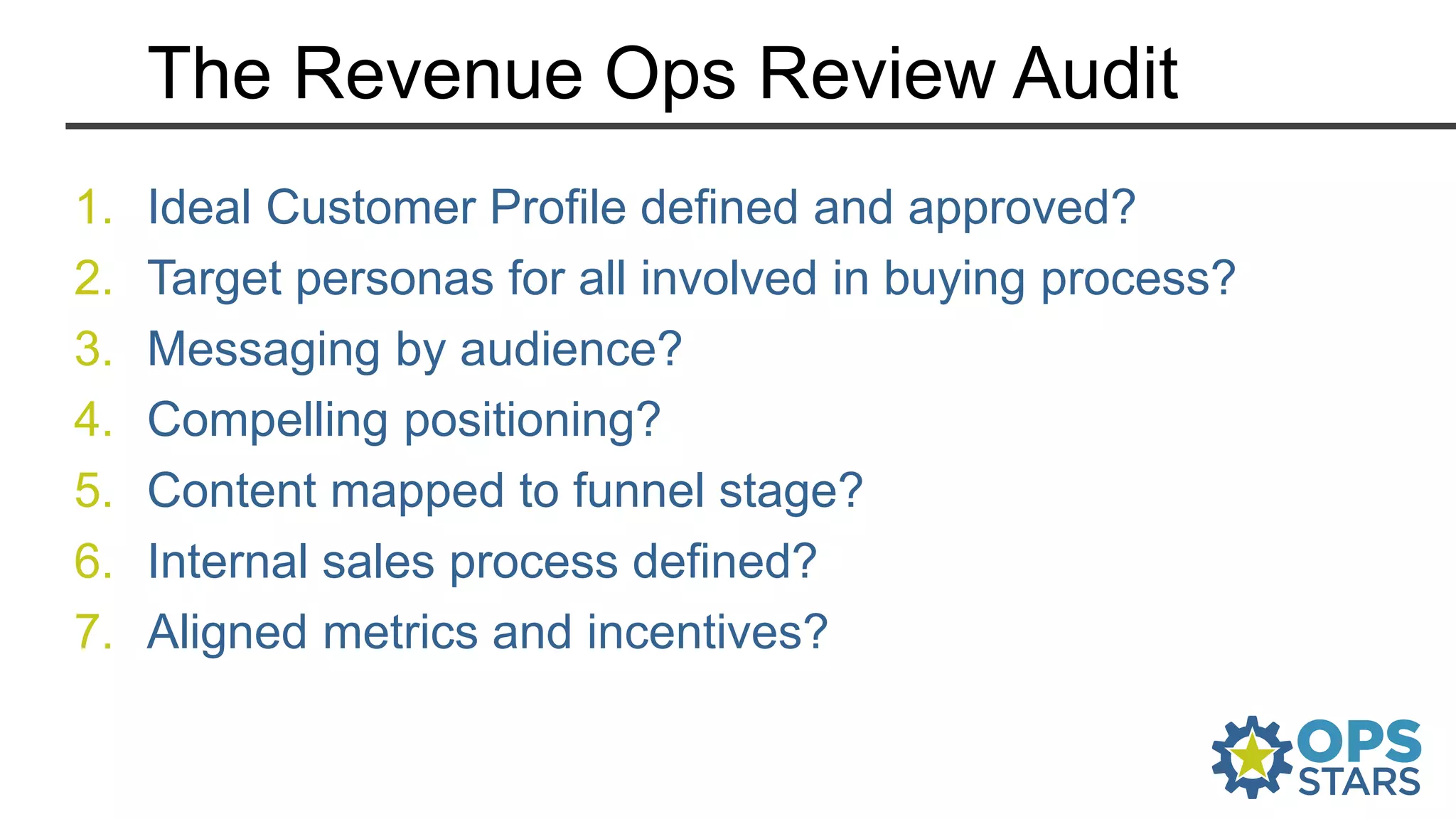 The Revenue Ops Review Audit

1. Ideal Customer Profile defined and approved?
2. Target personas for all involved in buying process?
3. Messaging by audience?
4. Compelling positioning?
5. Content mapped to funnel stage?
6. Internal sales process defined?
7. Aligned metrics and incentives?

OPS STARS